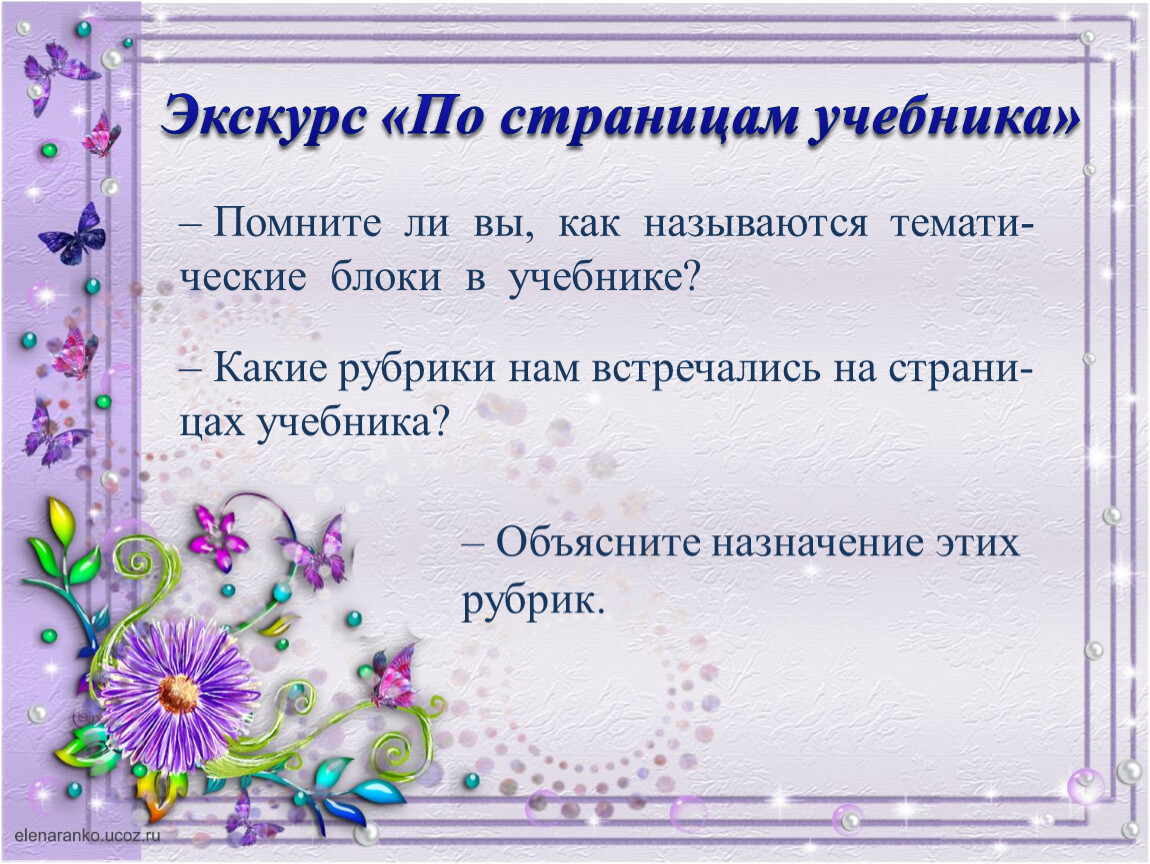 Экскурс «По страницам учебника»

– Помните ли вы, как называются тематические блоки в учебнике?

– Какие рубрики нам встречались на страницах учебника?

– Объясните назначение этих рубрик.

elenaranko.ucoz.ru